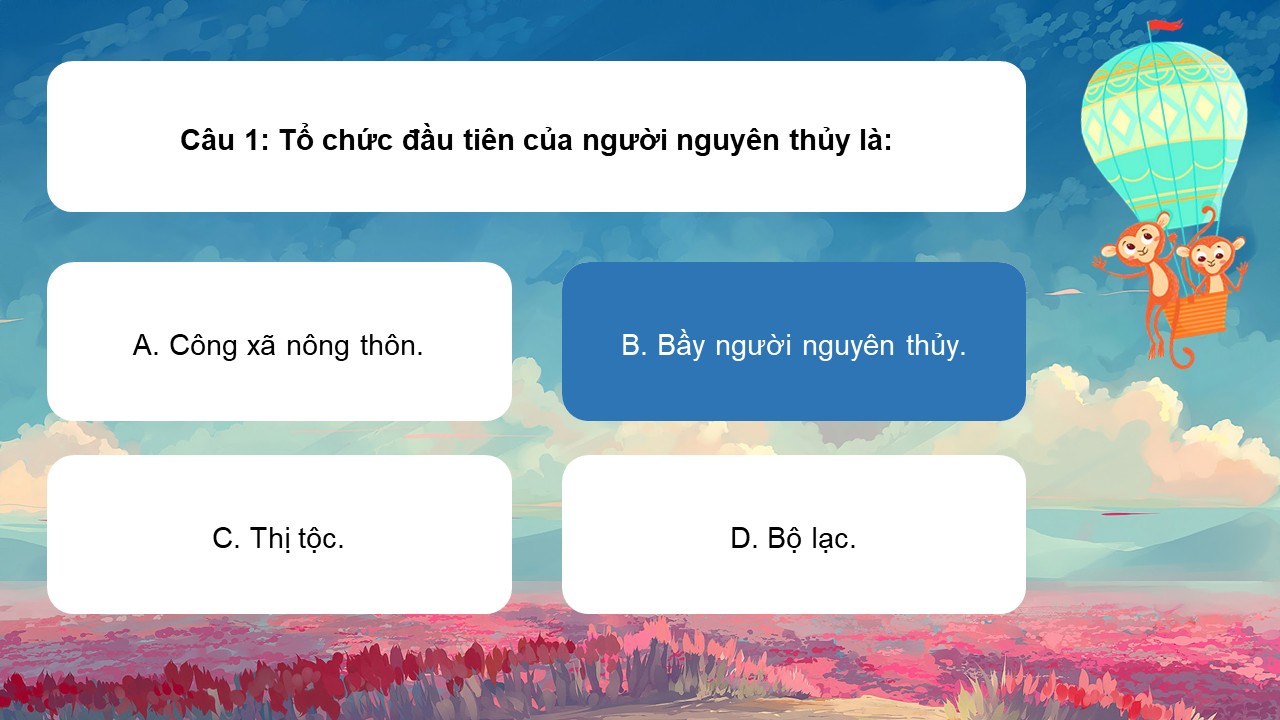 Câu 1: Tổ chức đầu tiên của người nguyên thủy là:

A. Công xã nông thôn.

B. Bầy người nguyên thủy.

C. Thị tộc.

D. Bộ lạc.